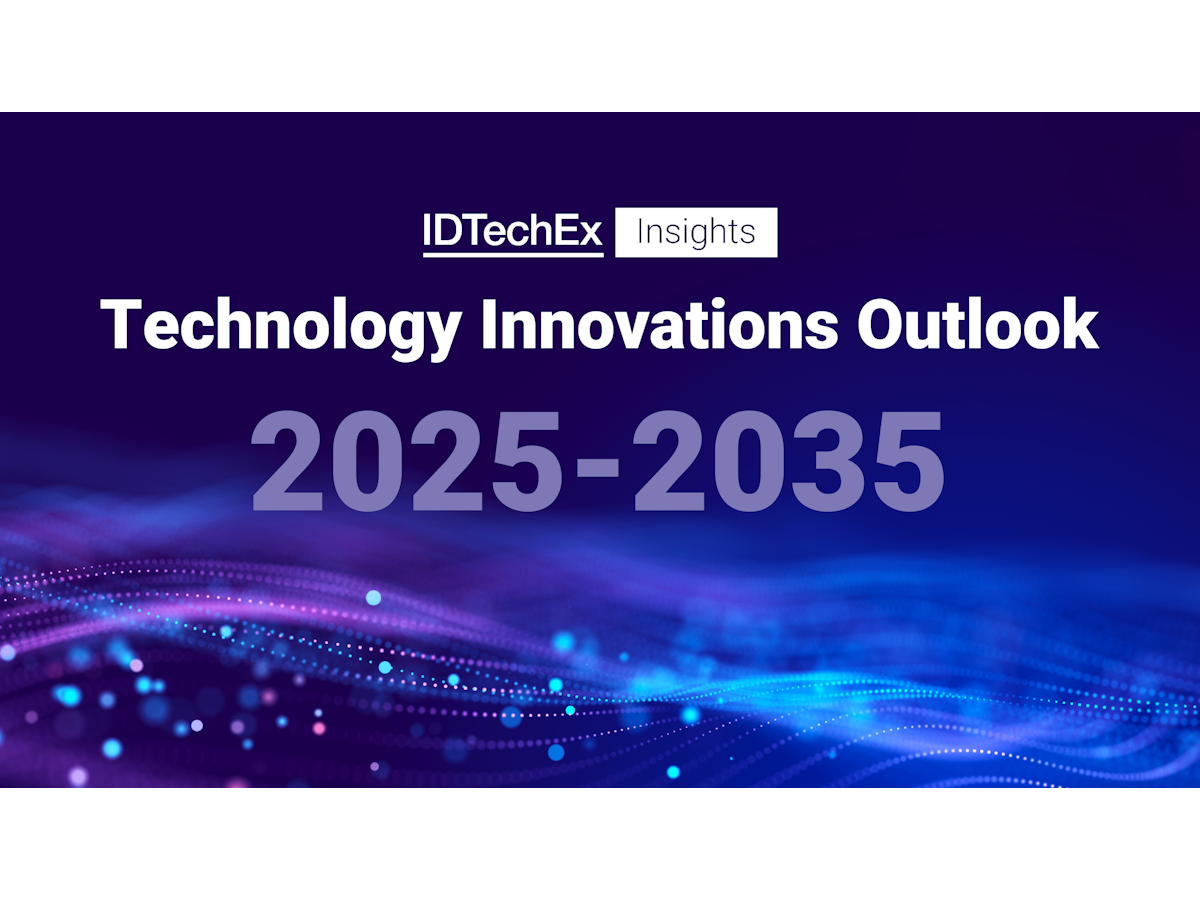 IDTechEx Insights

Technology Innovations Outlook

2025-2035